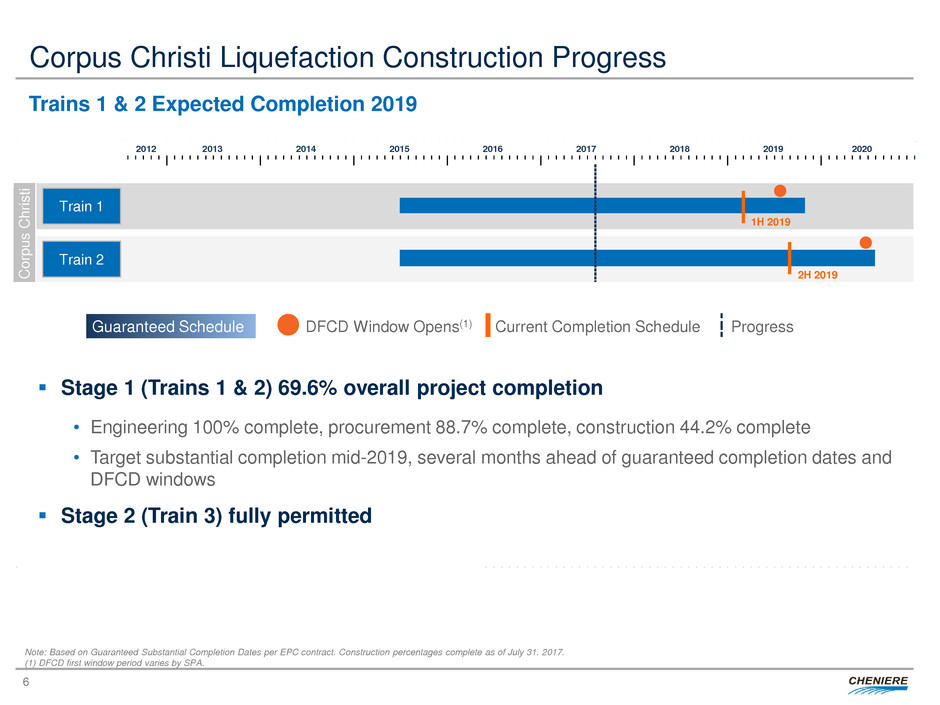 Corpus Christi Liquefaction Construction Progress

Trains 1 & 2 Expected Completion 2019

2012 2013 2014 2015 2016 2017 2018 2019 2020

Corpus Christi

Train 1

1H 2019

Train 2

2H 2019

Guaranteed Schedule DFCD Window Opens$^{(1)}$ Current Completion Schedule Progress

▪ Stage 1 (Trains 1 & 2) 69.6% overall project completion

• Engineering 100% complete, procurement 88.7% complete, construction 44.2% complete

• Target substantial completion mid-2019, several months ahead of guaranteed completion dates and DFCD windows

▪ Stage 2 (Train 3) fully permitted

Note: Based on Guaranteed Substantial Completion Dates per EPC contract. Construction percentages complete as of July 31. 2017.
(1) DFCD first window period varies by SPA.

6

CHENIERE